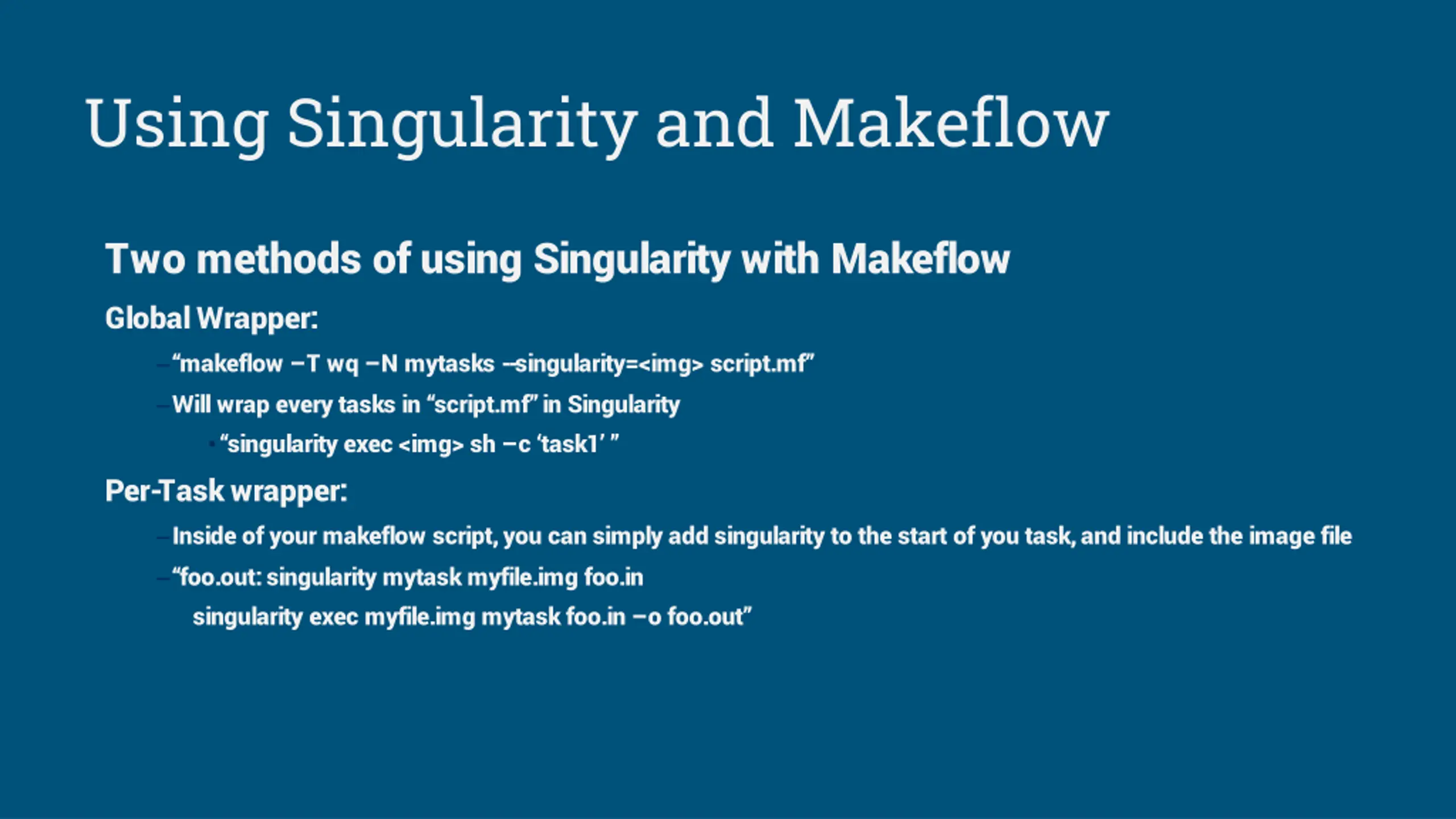 Using Singularity and Makeflow

Two methods of using Singularity with Makeflow

Global Wrapper:

– “makeflow –T wq –N mytasks –singularity=<img> script.mf”

– Will wrap every tasks in “script.mf” in Singularity

• “singularity exec <img> sh –c ‘task1’ ”

Per-Task wrapper:

– Inside of your makeflow script, you can simply add singularity to the start of you task, and include the image file

– “foo.out: singularity mytask myfile.img foo.in

singularity exec myfile.img mytask foo.in –o foo.out”